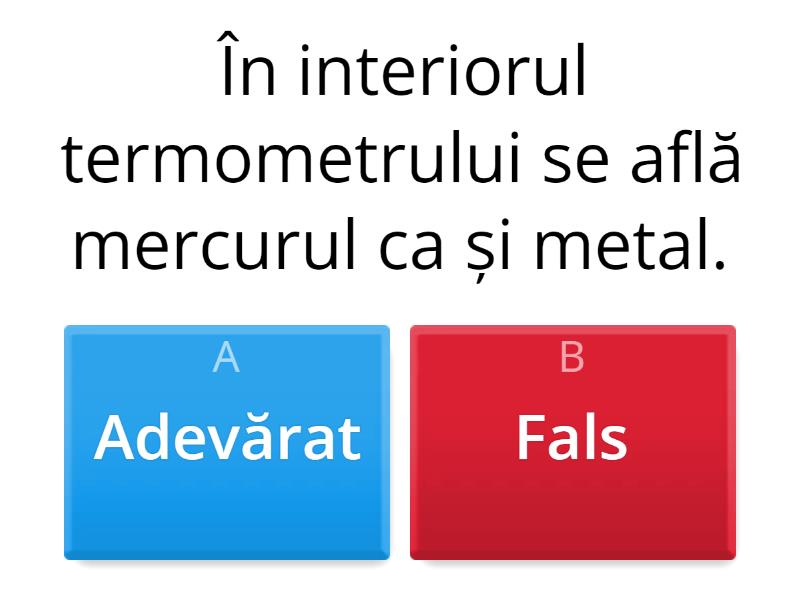 În interiorul termometrului se află mercurul ca și metal.

A
Adevărat

B
Fals